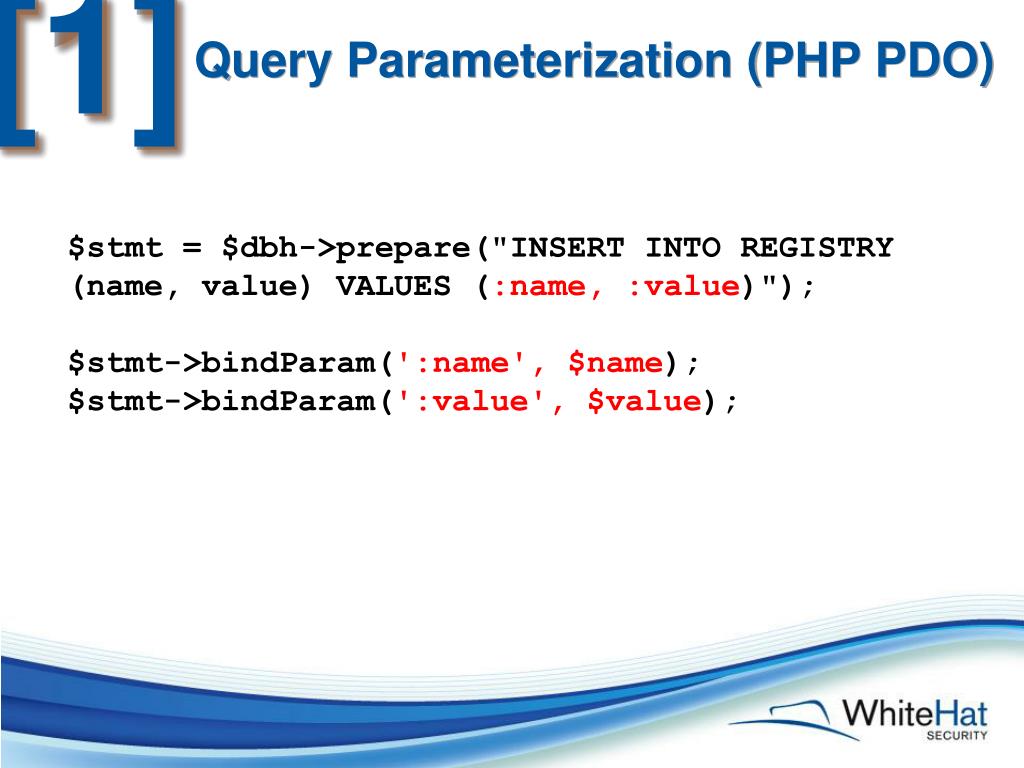 [1] Query Parameterization (PHP PDO)

$stmt = $dbh->prepare("INSERT INTO REGISTRY (name, value) VALUES (:name, :value)");

$stmt->bindParam(':name', $name);
$stmt->bindParam(':value', $value);

WhiteHat SECURITY